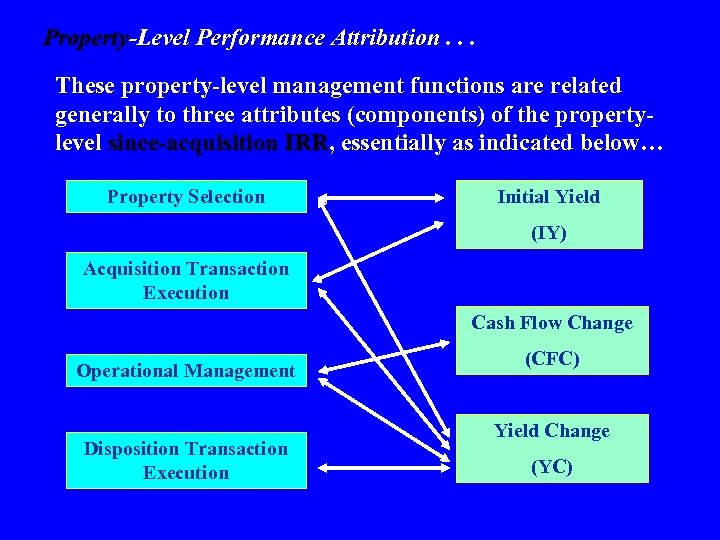 Property-Level Performance Attribution . . .

These property-level management functions are related generally to three attributes (components) of the property-level since-acquisition IRR, essentially as indicated below…

Property Selection

Acquisition Transaction Execution

Operational Management

Disposition Transaction Execution

Initial Yield

(IY)

Cash Flow Change

(CFC)

Yield Change

(YC)